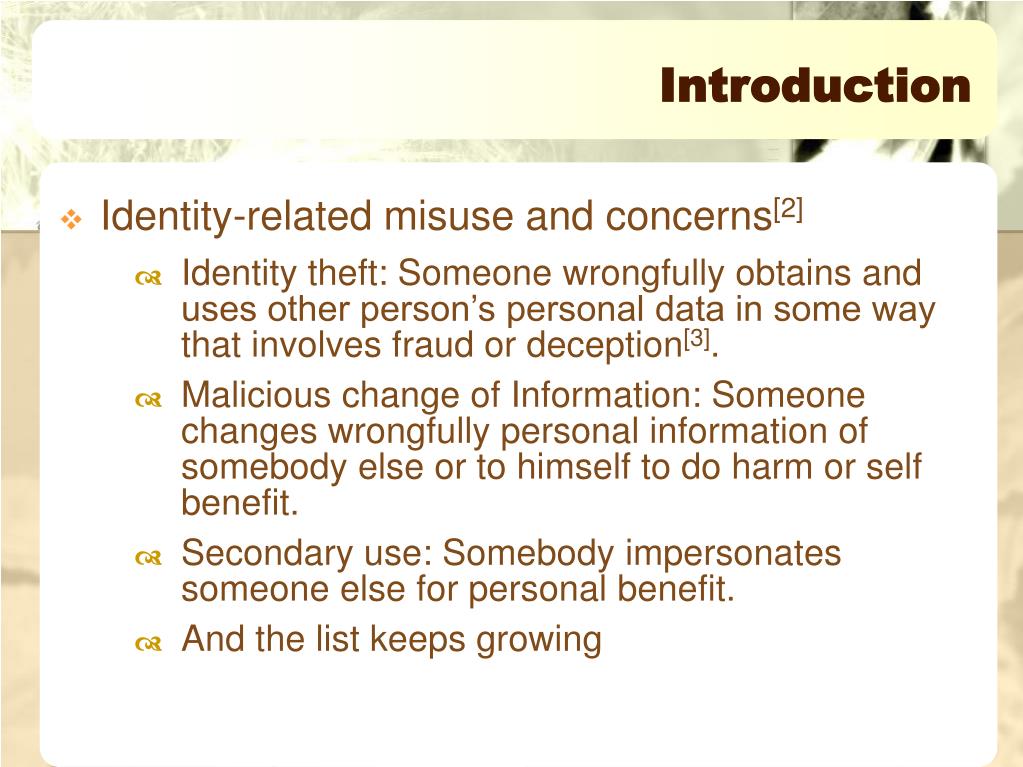 Introduction

Identity-related misuse and concerns$^{[2]}$

Identity theft: Someone wrongfully obtains and uses other person’s personal data in some way that involves fraud or deception$^{[3]}$.

Malicious change of Information: Someone changes wrongfully personal information of somebody else or to himself to do harm or self benefit.

Secondary use: Somebody impersonates someone else for personal benefit.

And the list keeps growing